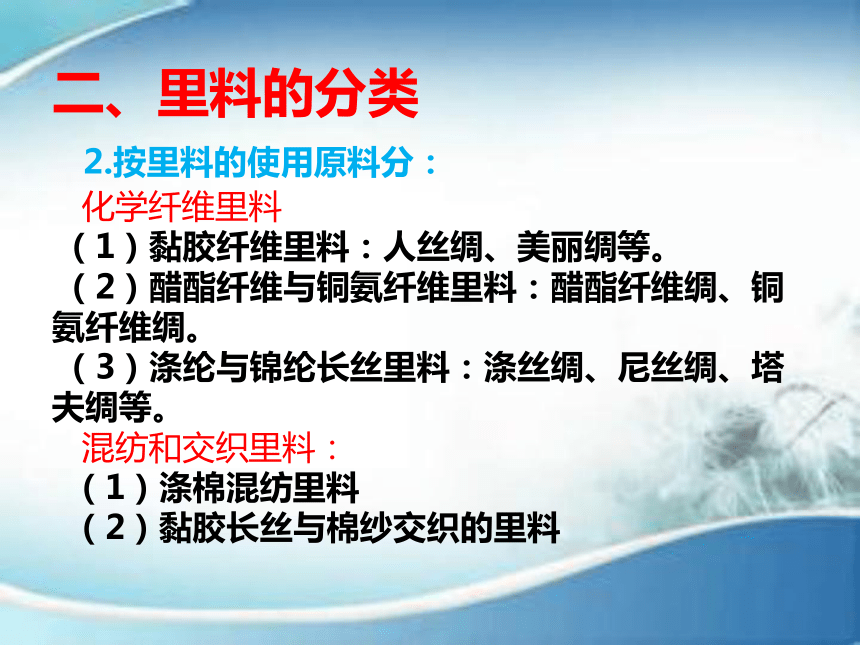 二、里料的分类

2.按里料的使用原料分：

化学纤维里料

（1）黏胶纤维里料：人丝绸、美丽绸等。

（2）醋酯纤维与铜氨纤维里料：醋酯纤维绸、铜氨纤维绸。

（3）涤纶与锦纶长丝里料：涤丝绸、尼丝绸、塔夫绸等。

混纺和交织里料：

（1）涤棉混纺里料

（2）黏胶长丝与棉纱交织的里料